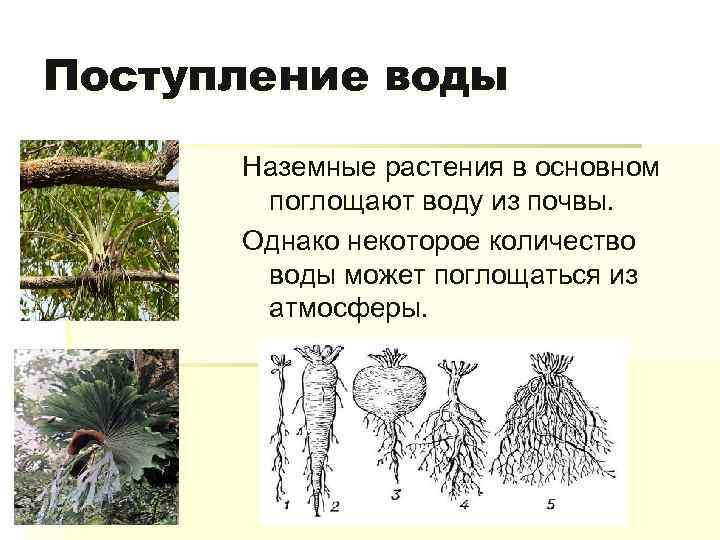 Поступление воды

Наземные растения в основном поглощают воду из почвы.

Однако некоторое количество воды может поглощаться из атмосферы.

1 2 3 4 5